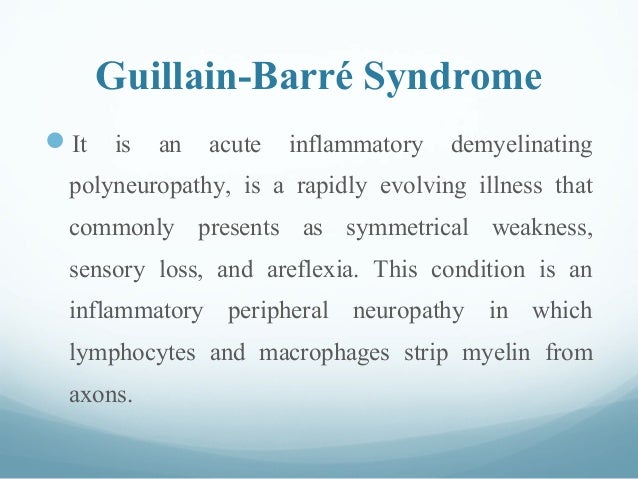 Guillain-Barré Syndrome

It is an acute inflammatory demyelinating polyneuropathy, is a rapidly evolving illness that commonly presents as symmetrical weakness, sensory loss, and areflexia. This condition is an inflammatory peripheral neuropathy in which lymphocytes and macrophages strip myelin from axons.